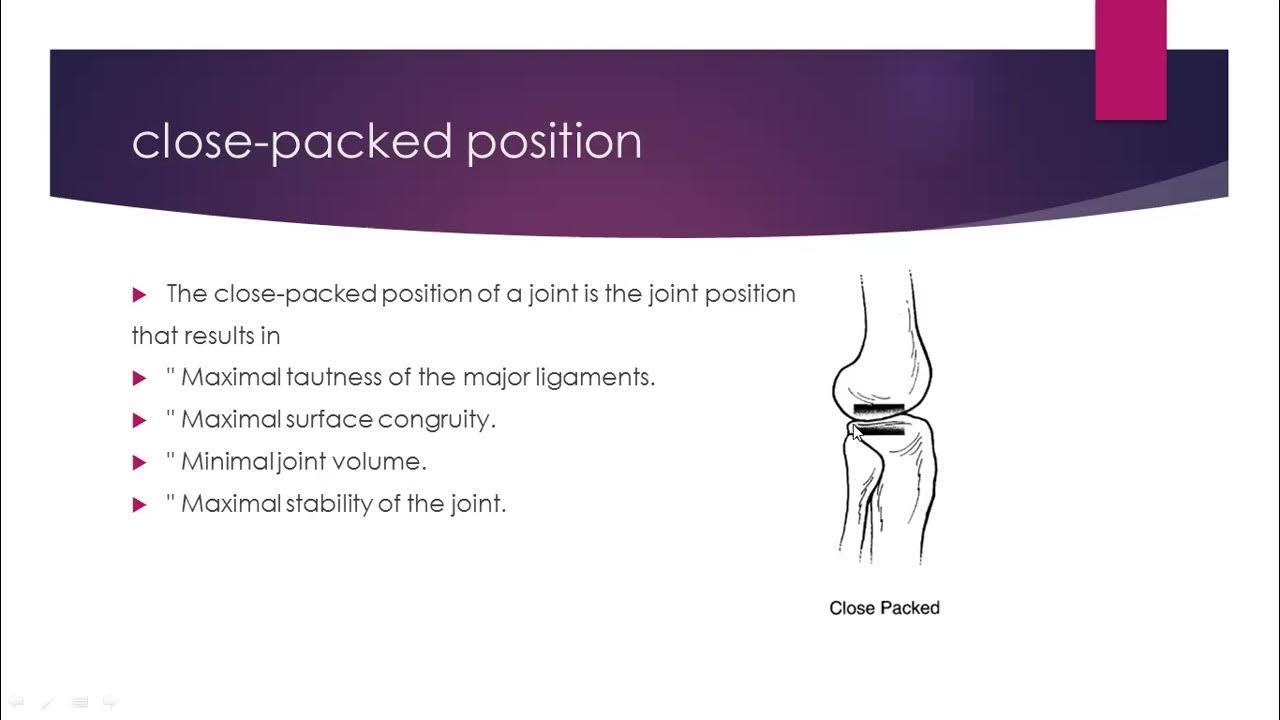 close-packed position

The close-packed position of a joint is the joint position that results in

" Maximal tautness of the major ligaments.

" Maximal surface congruity.

" Minimal joint volume.

" Maximal stability of the joint.

Close Packed